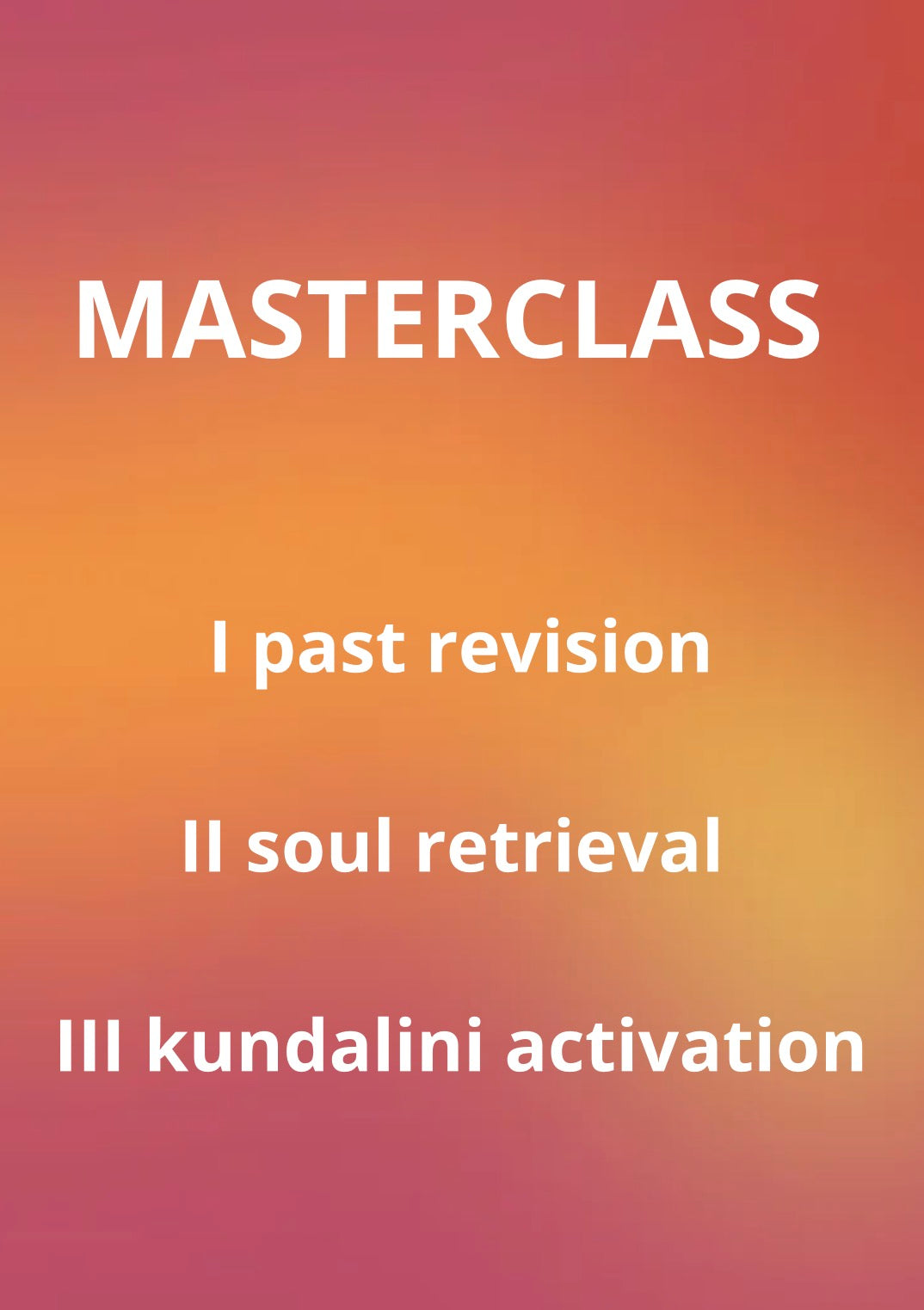 MASTERCLASS

I past revision

II soul retrieval

III kundalini activation